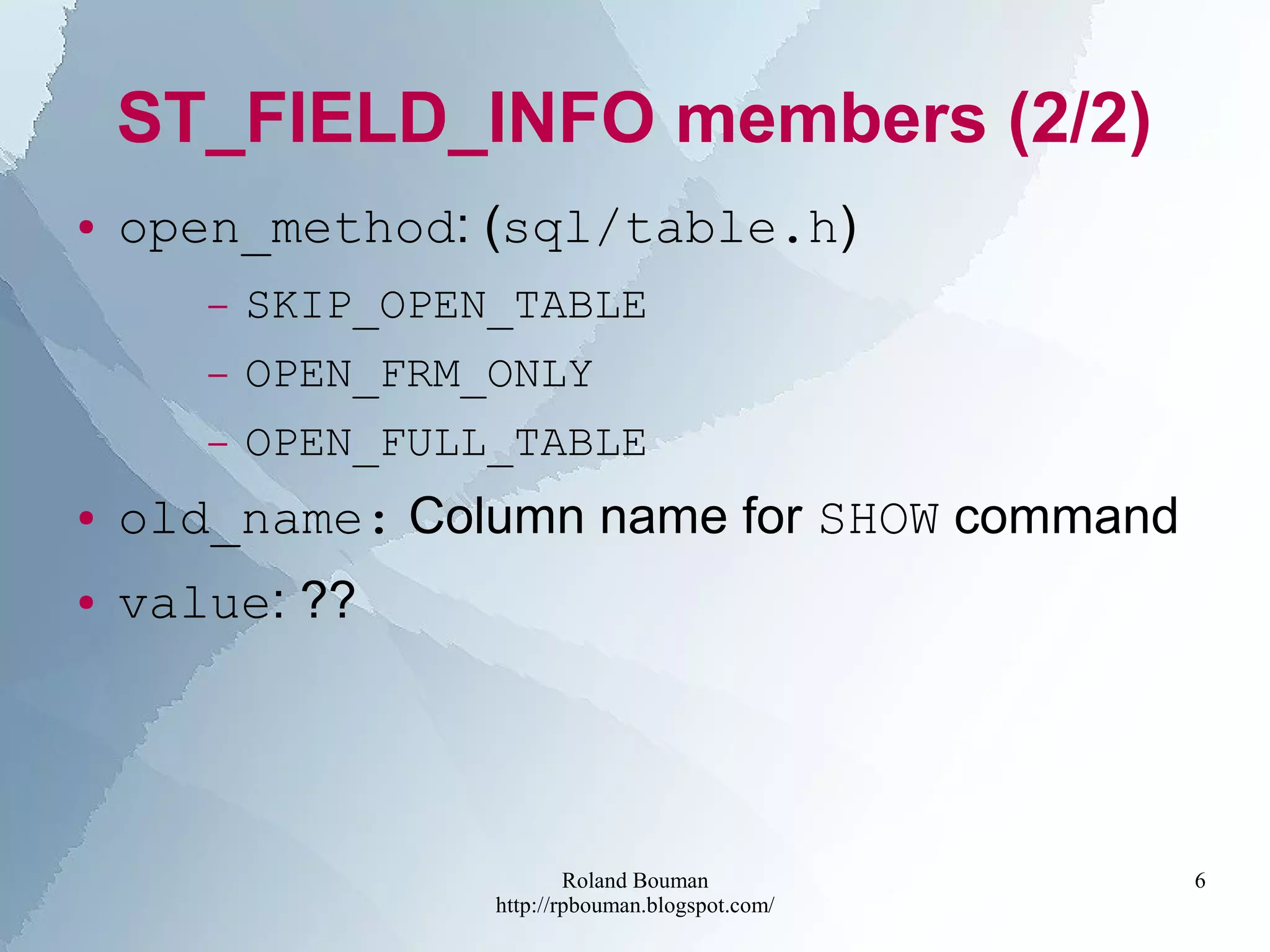 ST_FIELD_INFO members (2/2)

• open_method: (sql/table.h)
  – SKIP_OPEN_TABLE
  – OPEN_FRM_ONLY
  – OPEN_FULL_TABLE
• old_name: Column name for SHOW command
• value: ??

Roland Bouman
http://rpbouman.blogspot.com/

6